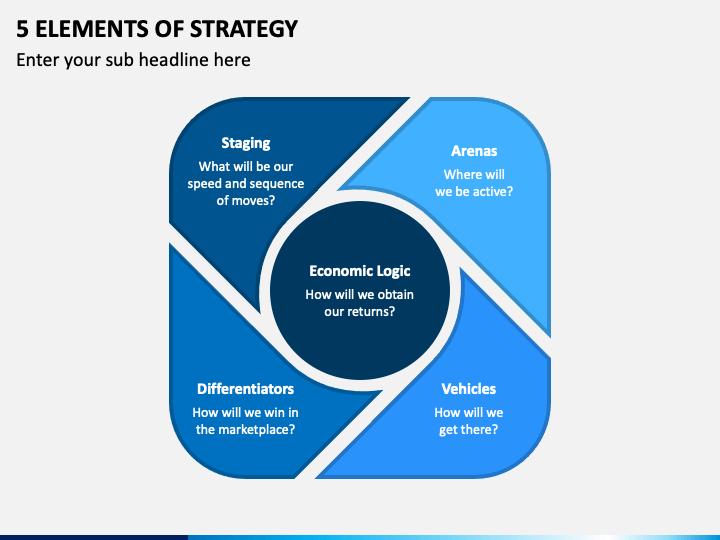 5 ELEMENTS OF STRATEGY

Enter your sub headline here

Staging

What will be our speed and sequence of moves?

Arenas

Where will we be active?

Economic Logic

How will we obtain our returns?

Differentiators

How will we win in the marketplace?

Vehicles

How will we get there?